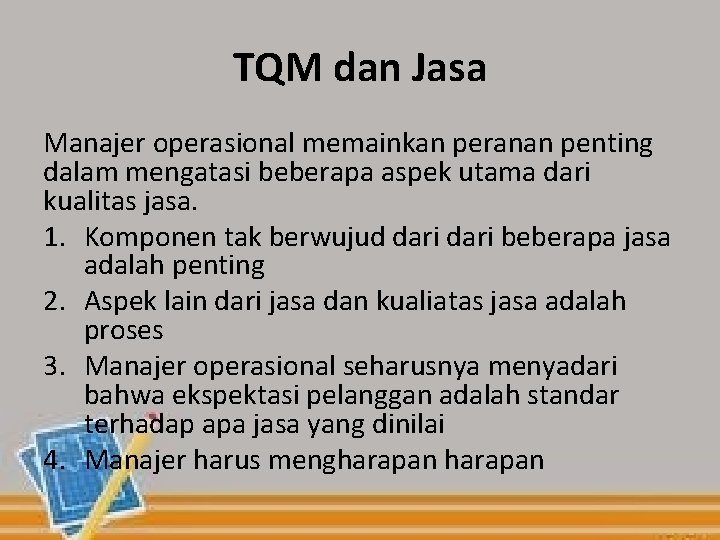 TQM dan Jasa

Manajer operasional memainkan peranan penting dalam mengatasi beberapa aspek utama dari kualitas jasa.

1. Komponen tak berwujud dari dari beberapa jasa adalah penting
2. Aspek lain dari jasa dan kualiatas jasa adalah proses
3. Manajer operasional seharusnya menyadari bahwa ekspektasi pelanggan adalah standar terhadap apa jasa yang dinilai
4. Manajer harus mengharapan harapan